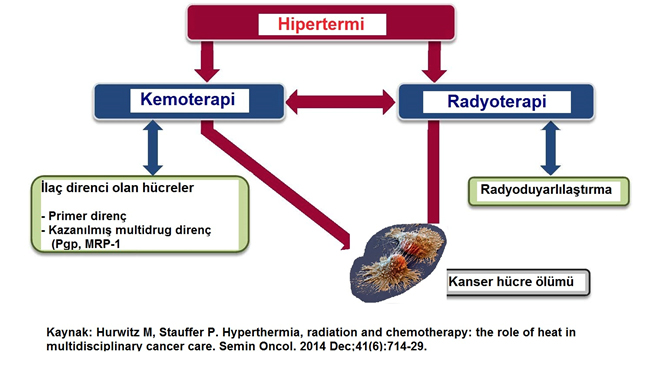 Hipertermi

Kemoterapi

Radyoterapi

İlaç direnci olan hücreler

- Primer direnç
- Kazanılmış multidrug direnç (Pgp, MRP-1

Radyoduyarlılaştırma

Kanser hücre ölümü

Kaynak: Hurwitz M, Stauffer P. Hyperthermia, radiation and chemotherapy: the role of heat in multidisciplinary cancer care. Semin Oncol. 2014 Dec;41(6):714-29.